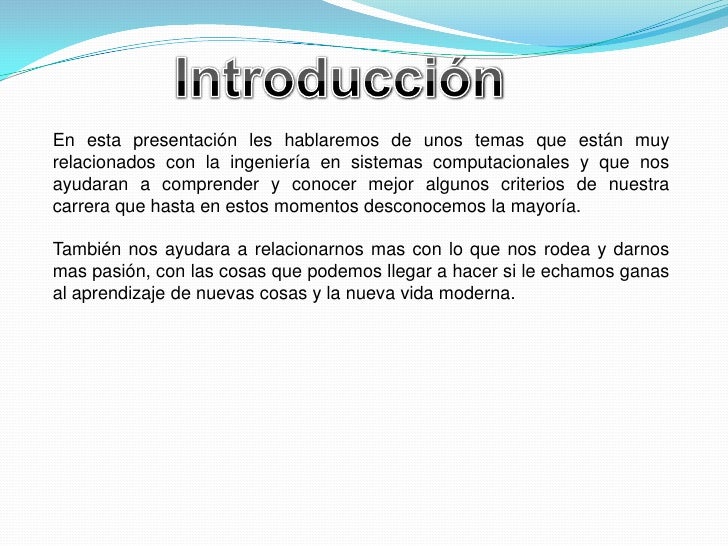 Introducción

En esta presentación les hablaremos de unos temas que están muy relacionados con la ingeniería en sistemas computacionales y que nos ayudaran a comprender y conocer mejor algunos criterios de nuestra carrera que hasta en estos momentos desconocemos la mayoría.

También nos ayudara a relacionarnos mas con lo que nos rodea y darnos mas pasión, con las cosas que podemos llegar a hacer si le echamos ganas al aprendizaje de nuevas cosas y la nueva vida moderna.